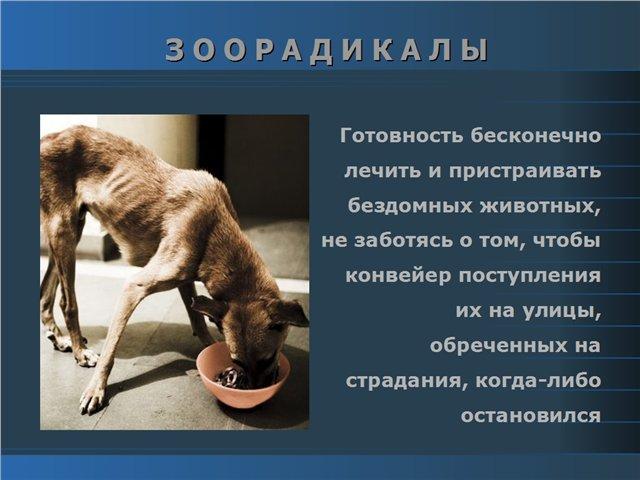 ЗООРАДИКАЛЫ

Готовность бесконечно лечить и пристраивать бездомных животных, не заботясь о том, чтобы конвейер поступления их на улицы, обреченных на страдания, когда-либо остановился